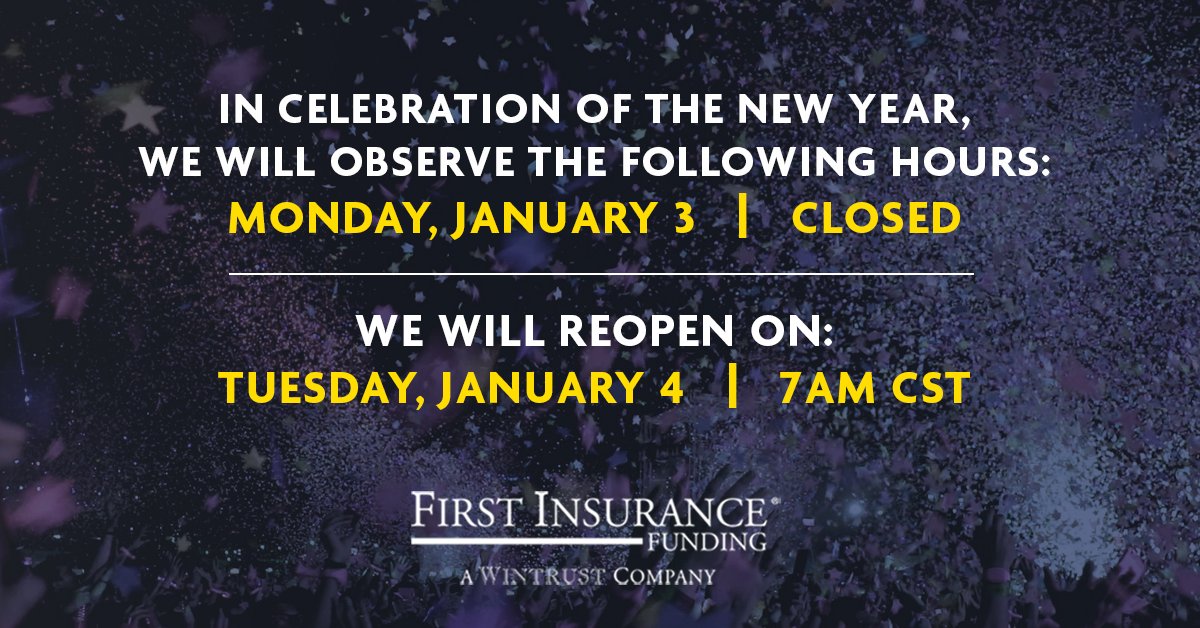 IN CELEBRATION OF THE NEW YEAR, WE WILL OBSERVE THE FOLLOWING HOURS:
MONDAY, JANUARY 3 | CLOSED

WE WILL REOPEN ON:
TUESDAY, JANUARY 4 | 7AM CST

FIRST INSURANCE®
FUNDING
A WINTRUST COMPANY